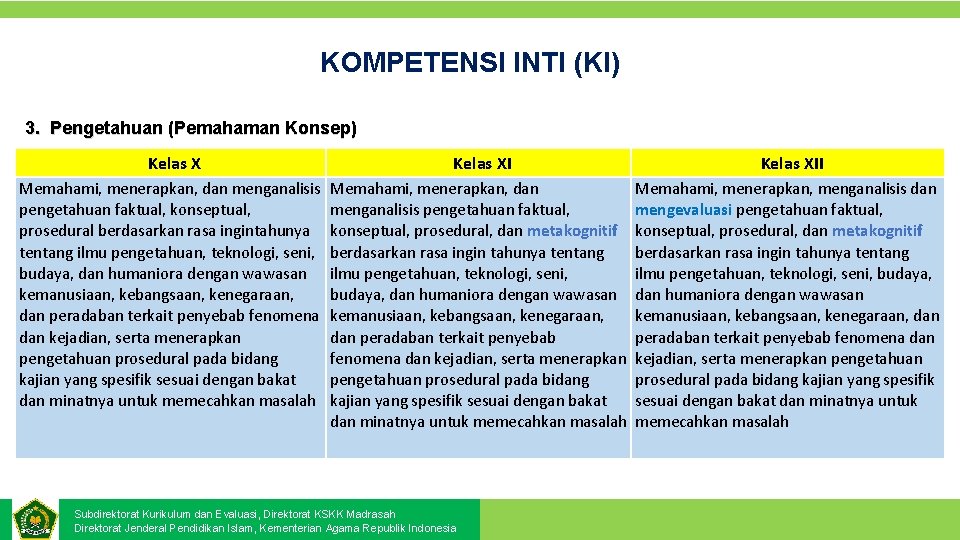 KOMPETENSI INTI (KI)

3. Pengetahuan (Pemahaman Konsep)

| Kelas X | Kelas XI | Kelas XII |
|---|---|---|
| Memahami, menerapkan, dan menganalisis pengetahuan faktual, konseptual, prosedural berdasarkan rasa ingintahunya tentang ilmu pengetahuan, teknologi, seni, budaya, dan humaniora dengan wawasan kemanusiaan, kebangsaan, kenegaraan, dan peradaban terkait penyebab fenomena dan kejadian, serta menerapkan pengetahuan prosedural pada bidang kajian yang spesifik sesuai dengan bakat dan minatnya untuk memecahkan masalah | Memahami, menerapkan, dan menganalisis pengetahuan faktual, konseptual, prosedural, dan metakognitif berdasarkan rasa ingin tahunya tentang ilmu pengetahuan, teknologi, seni, budaya, dan humaniora dengan wawasan kemanusiaan, kebangsaan, kenegaraan, dan peradaban terkait penyebab fenomena dan kejadian, serta menerapkan pengetahuan prosedural pada bidang kajian yang spesifik sesuai dengan bakat dan minatnya untuk memecahkan masalah | Memahami, menerapkan, menganalisis dan mengevaluasi pengetahuan faktual, konseptual, prosedural, dan metakognitif berdasarkan rasa ingin tahunya tentang ilmu pengetahuan, teknologi, seni, budaya, dan humaniora dengan wawasan kemanusiaan, kebangsaan, kenegaraan, dan peradaban terkait penyebab fenomena dan kejadian, serta menerapkan pengetahuan prosedural pada bidang kajian yang spesifik sesuai dengan bakat dan minatnya untuk memecahkan masalah |

Subdirektorat Kurikulum dan Evaluasi, Direktorat KSKK Madrasah
Direktorat Jenderal Pendidikan Islam, Kementerian Agama Republik Indonesia